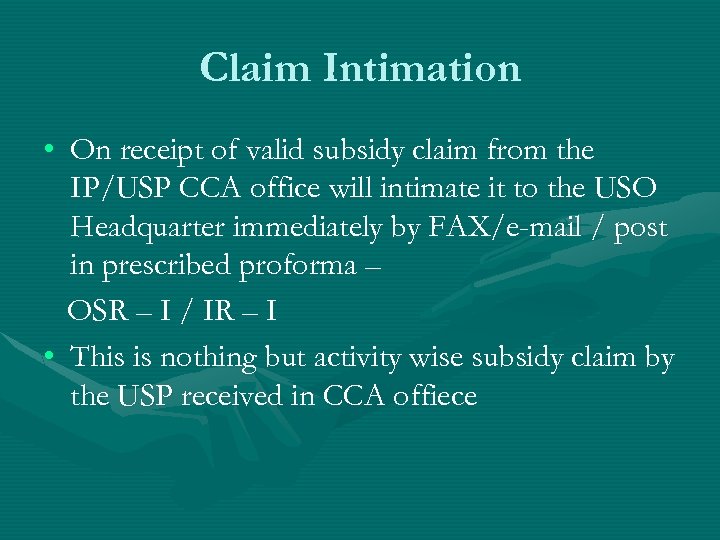 Claim Intimation

• On receipt of valid subsidy claim from the IP/USP CCA office will intimate it to the USO Headquarter immediately by FAX/e-mail / post in prescribed proforma –

OSR – I / IR – I

• This is nothing but activity wise subsidy claim by the USP received in CCA offiece